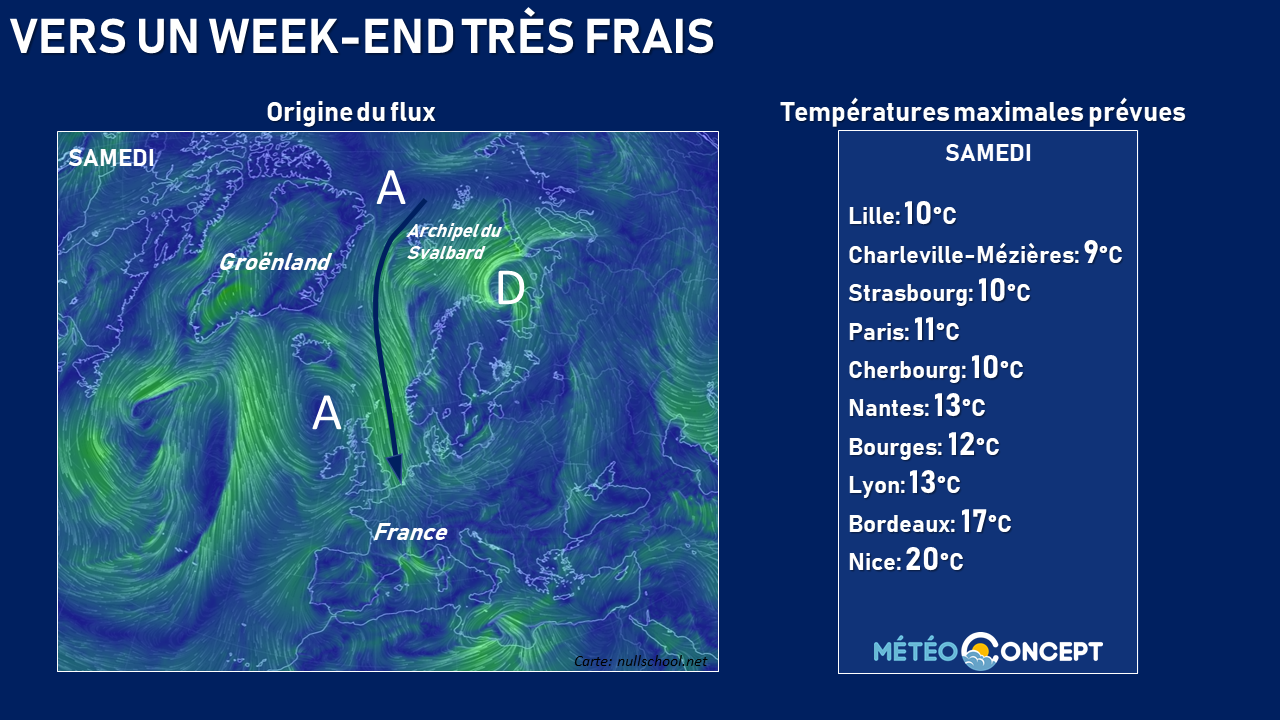 VERS UN WEEK-END TRÈS FRAIS

Origine du flux

SAMEDI

A

Archipel du Svalbard

Groënland

D

A

France

Carte: nullschool.net

Températures maximales prévues

SAMEDI

Lille: 10°C
Charleville-Mézières: 9°C
Strasbourg: 10°C
Paris: 11°C
Cherbourg: 10°C
Nantes: 13°C
Bourges: 12°C
Lyon: 13°C
Bordeaux: 17°C
Nice: 20°C

MÉTÉO CONCEPT